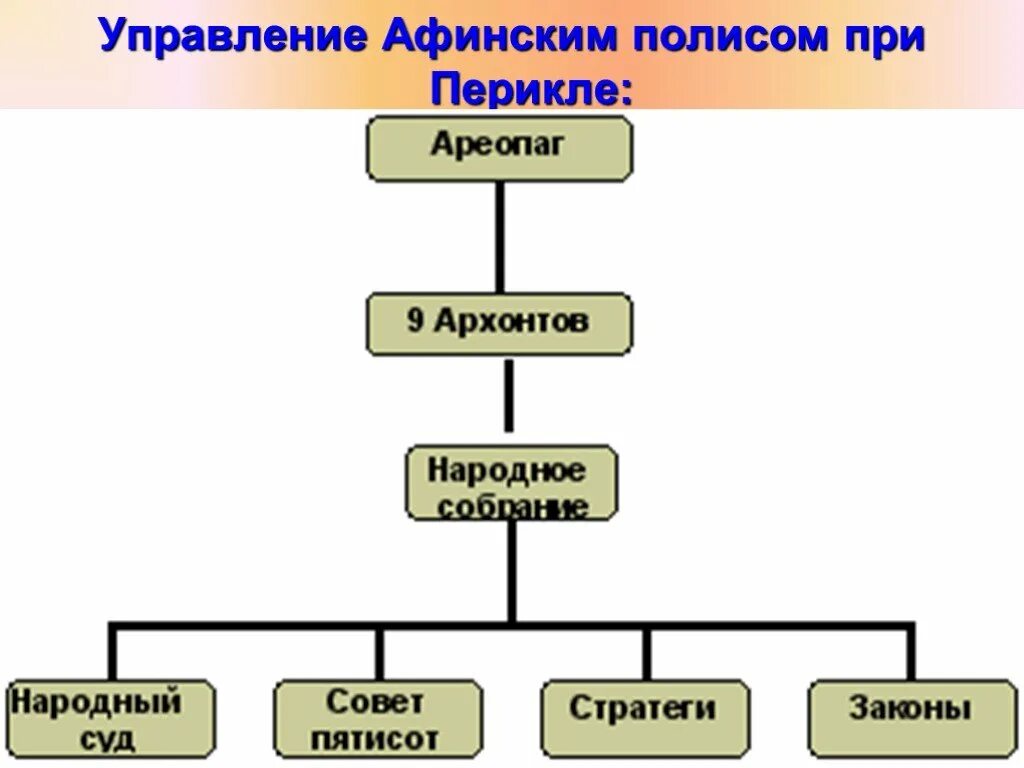 Управление Афинским полисом при Перикле:

Ареопаг

9 Архонтов

Народное собрание

Народный суд

Совет пятисот

Стратеги

Законы